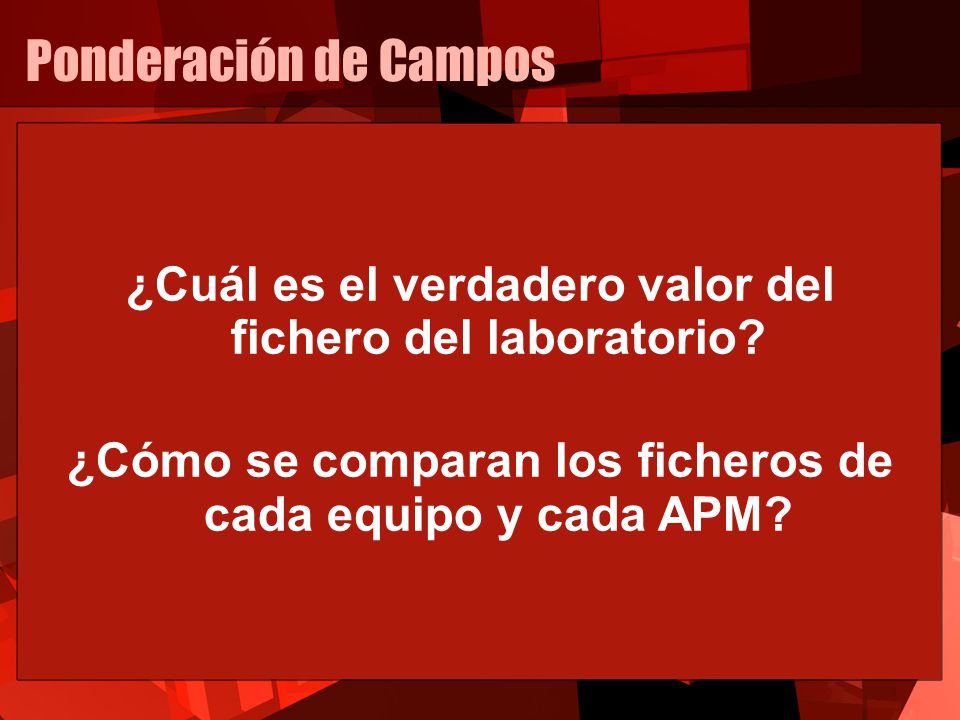 Ponderación de Campos

¿Cuál es el verdadero valor del fichero del laboratorio?

¿Cómo se comparan los ficheros de cada equipo y cada APM?